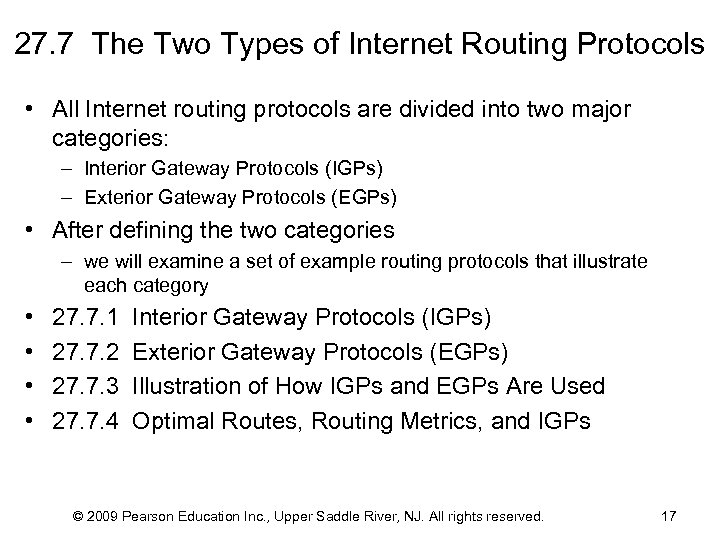 27.7 The Two Types of Internet Routing Protocols

• All Internet routing protocols are divided into two major categories:
– Interior Gateway Protocols (IGPs)
– Exterior Gateway Protocols (EGPs)
• After defining the two categories
– we will examine a set of example routing protocols that illustrate each category
• 27.7.1 Interior Gateway Protocols (IGPs)
• 27.7.2 Exterior Gateway Protocols (EGPs)
• 27.7.3 Illustration of How IGPs and EGPs Are Used
• 27.7.4 Optimal Routes, Routing Metrics, and IGPs

© 2009 Pearson Education Inc., Upper Saddle River, NJ. All rights reserved. 17